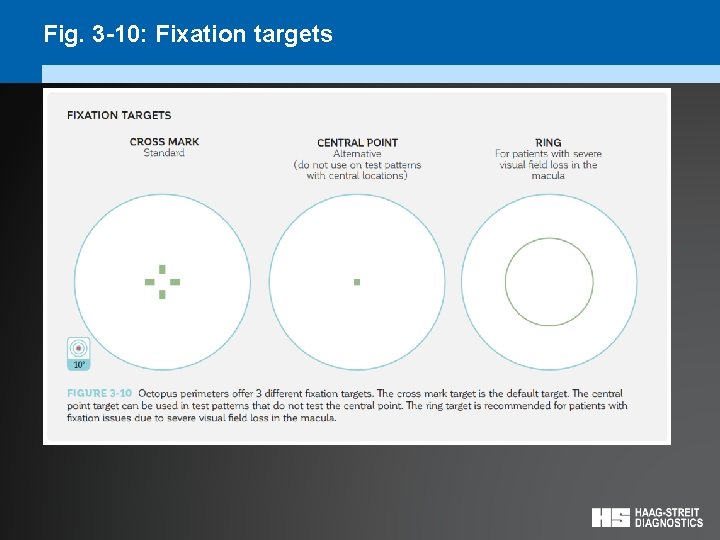 Fig. 3-10: Fixation targets

FIXATION TARGETS

CROSS MARK
Standard

CENTRAL POINT
Alternative
(do not use on test patterns with central locations)

RING
For patients with severe visual field loss in the macula

10°

FIGURE 3-10 Octopus perimeters offer 3 different fixation targets. The cross mark target is the default target. The central point target can be used in test patterns that do not test the central point. The ring target is recommended for patients with fixation issues due to severe visual field loss in the macula.

HS HAAG-STREIT DIAGNOSTICS